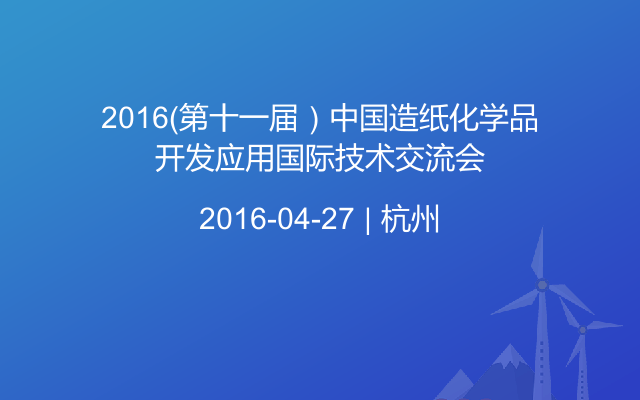 2016(第十一届）中国造纸化学品开发应用国际技术交流会

2016-04-27 | 杭州